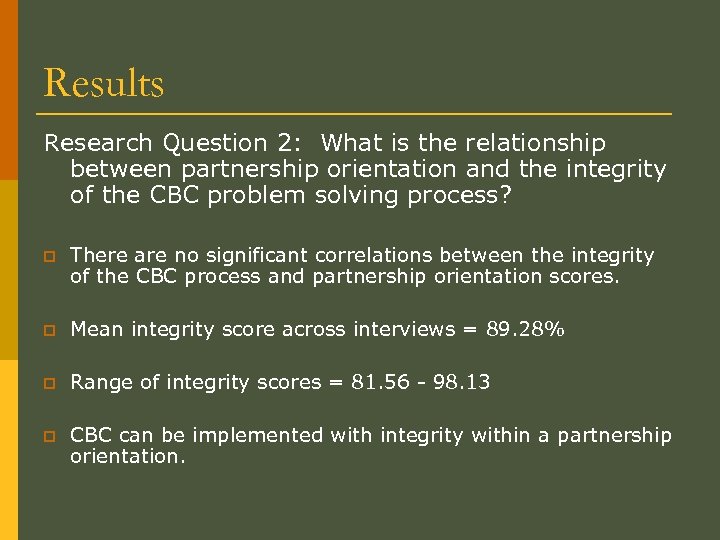 Results

Research Question 2: What is the relationship between partnership orientation and the integrity of the CBC problem solving process?

There are no significant correlations between the integrity of the CBC process and partnership orientation scores.

Mean integrity score across interviews = 89.28%

Range of integrity scores = 81.56 - 98.13

CBC can be implemented with integrity within a partnership orientation.